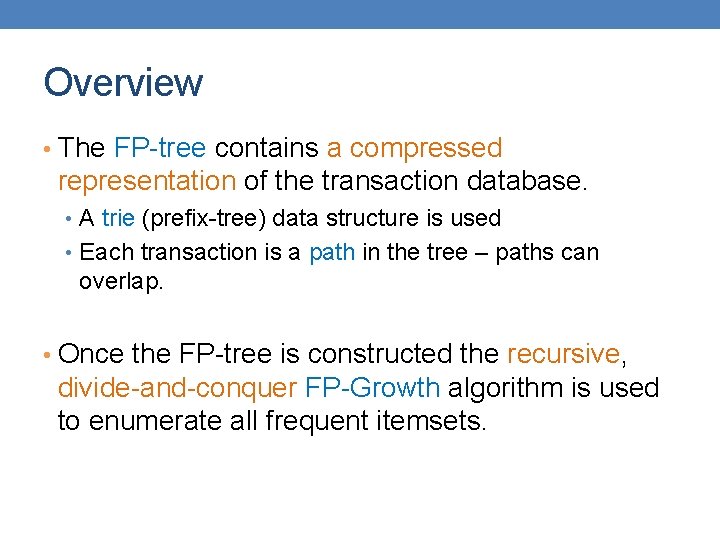 Overview

• The FP-tree contains a compressed representation of the transaction database.

• A trie (prefix-tree) data structure is used

• Each transaction is a path in the tree – paths can overlap.

• Once the FP-tree is constructed the recursive, divide-and-conquer FP-Growth algorithm is used to enumerate all frequent itemsets.